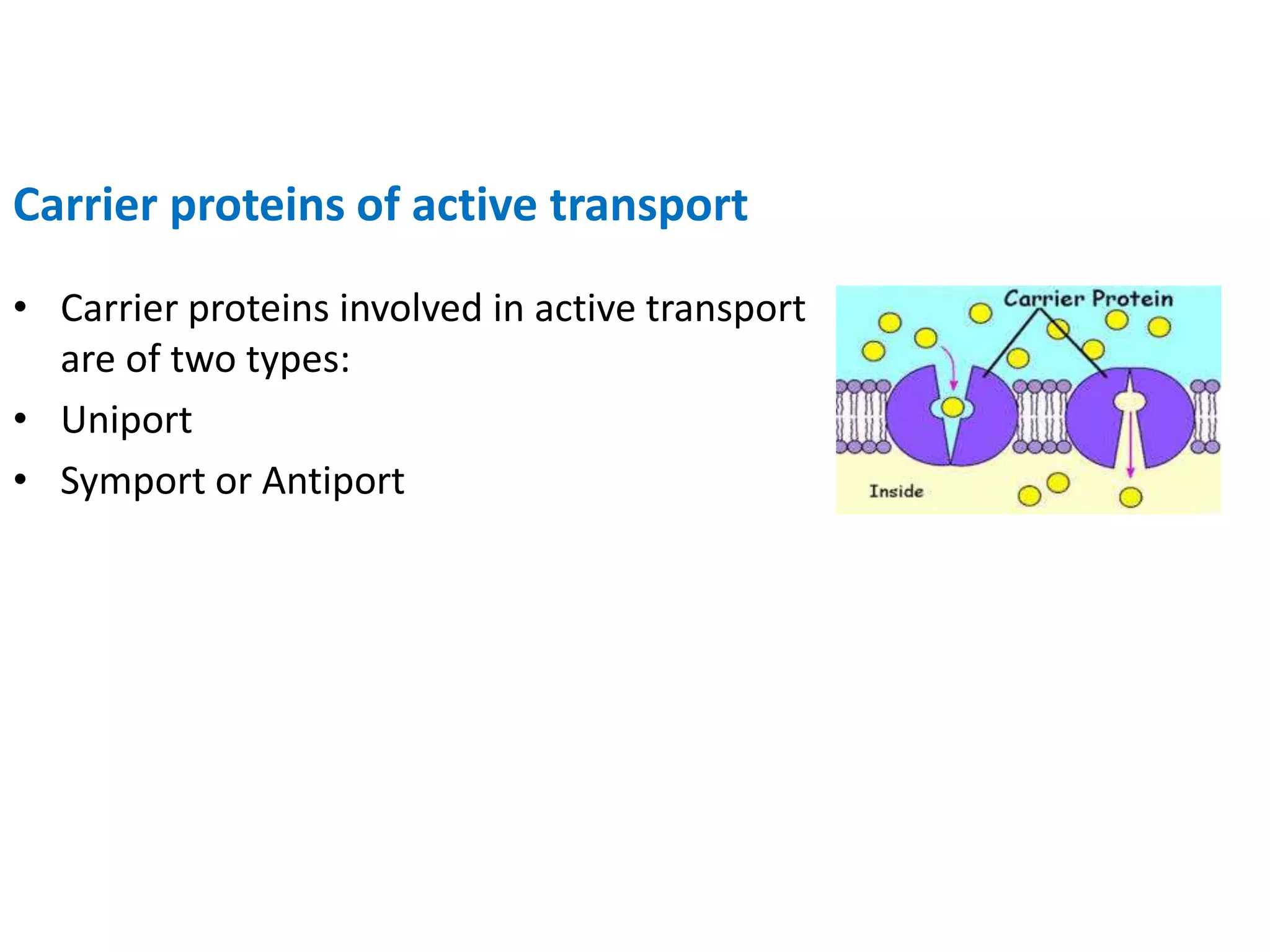 Carrier proteins of active transport

• Carrier proteins involved in active transport are of two types:
• Uniport
• Symport or Antiport

Carrier Protein
Inside